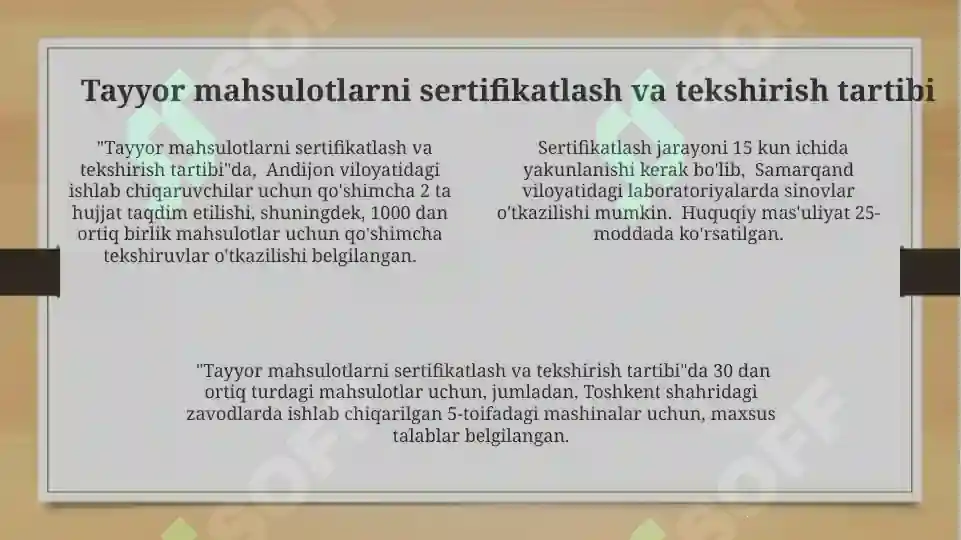 Tayyor mahsulotlarni sertifikatlash va tekshirish tartibi

"Tayyor mahsulotlarni sertifikatlash va tekshirish tartibi"da, Andijon viloyatidagi ishlab chiqaruvchilar uchun qo'shimcha 2 ta hujjat taqdim etilishi, shuningdek, 1000 dan ortiq birlik mahsulotlar uchun qo'shimcha tekshiruvlar o'tkazilishi belgilangan.

Sertifikatlash jarayoni 15 kun ichida yakunlanishi kerak bo'lib, Samarqand viloyatidagi laboratoriyalarda sinovlar o'tkazilishi mumkin. Huquqiy mas'uliyat 25-moddada ko'rsatilgan.

"Tayyor mahsulotlarni sertifikatlash va tekshirish tartibi"da 30 dan ortiq turdagi mahsulotlar uchun, jumladan, Toshkent shahridagi zavodlarda ishlab chiqarilgan 5-toifadagi mashinalar uchun, maxsus talablar belgilangan.